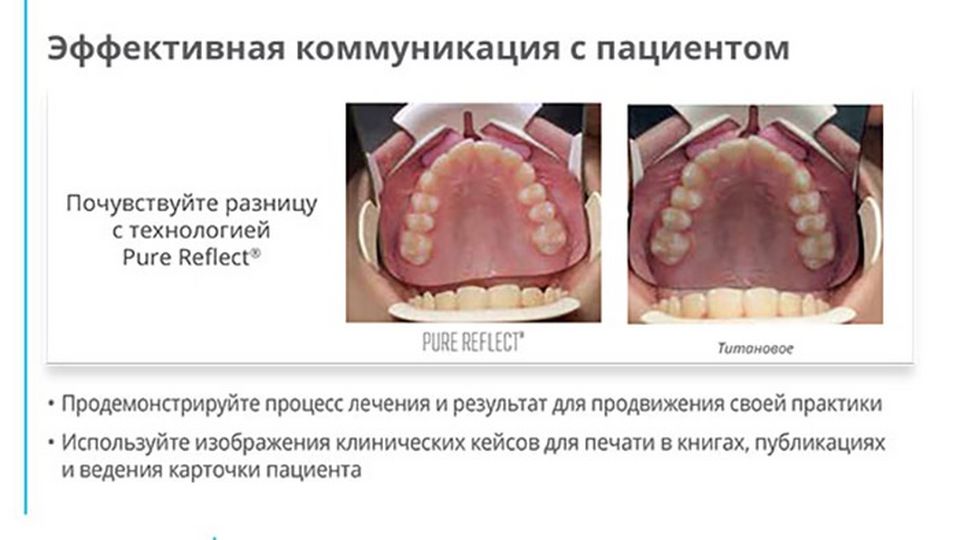 Эффективная коммуникация с пациентом

Почувствуйте разницу с технологией Pure Reflect®

PURE REFLECT®

Титановое

• Продемонстрируйте процесс лечения и результат для продвижения своей практики

• Используйте изображения клинических кейсов для печати в книгах, публикациях и ведения карточки пациента